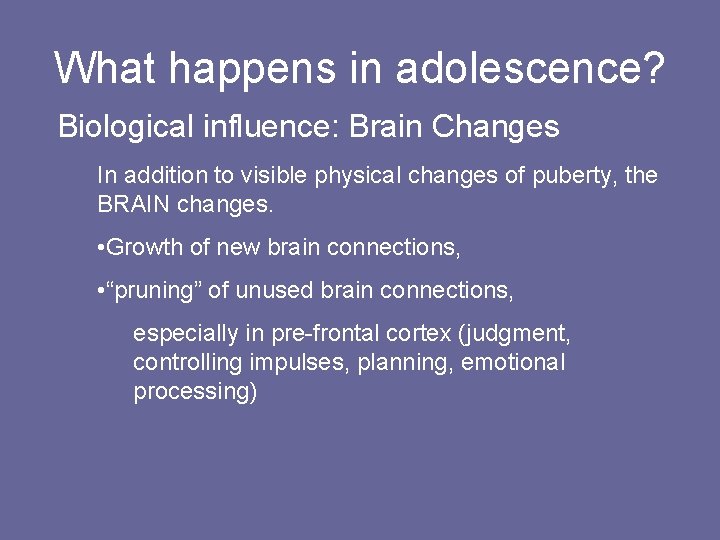 What happens in adolescence?

Biological influence: Brain Changes

In addition to visible physical changes of puberty, the BRAIN changes.

•Growth of new brain connections,

•“pruning” of unused brain connections,

especially in pre-frontal cortex (judgment, controlling impulses, planning, emotional processing)